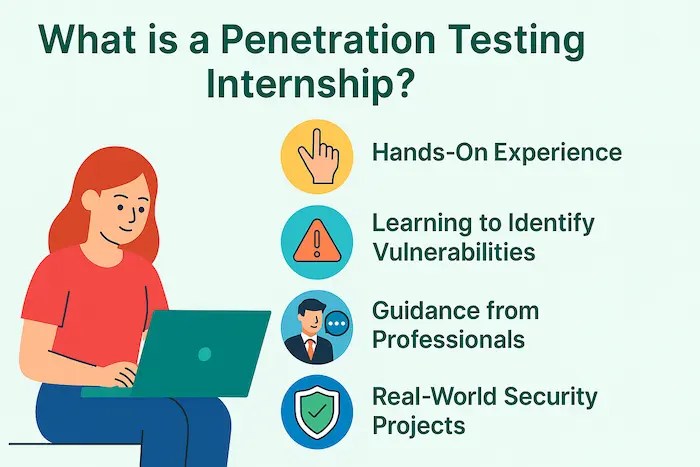 What is a Penetration Testing Internship?

Hands-On Experience

Learning to Identify Vulnerabilities

Guidance from Professionals

Real-World Security Projects